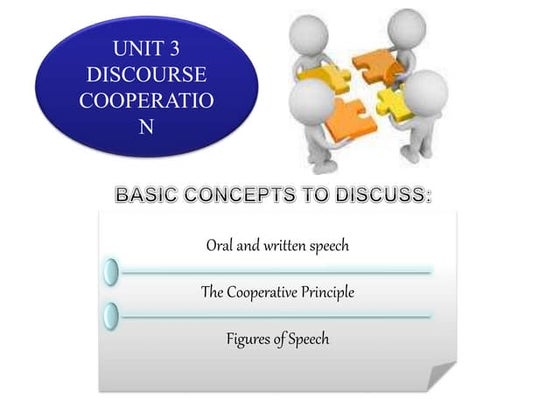 UNIT 3
DISCOURSE
COOPERATIO
N

BASIC CONCEPTS TO DISCUSS:

Oral and written speech

The Cooperative Principle

Figures of Speech